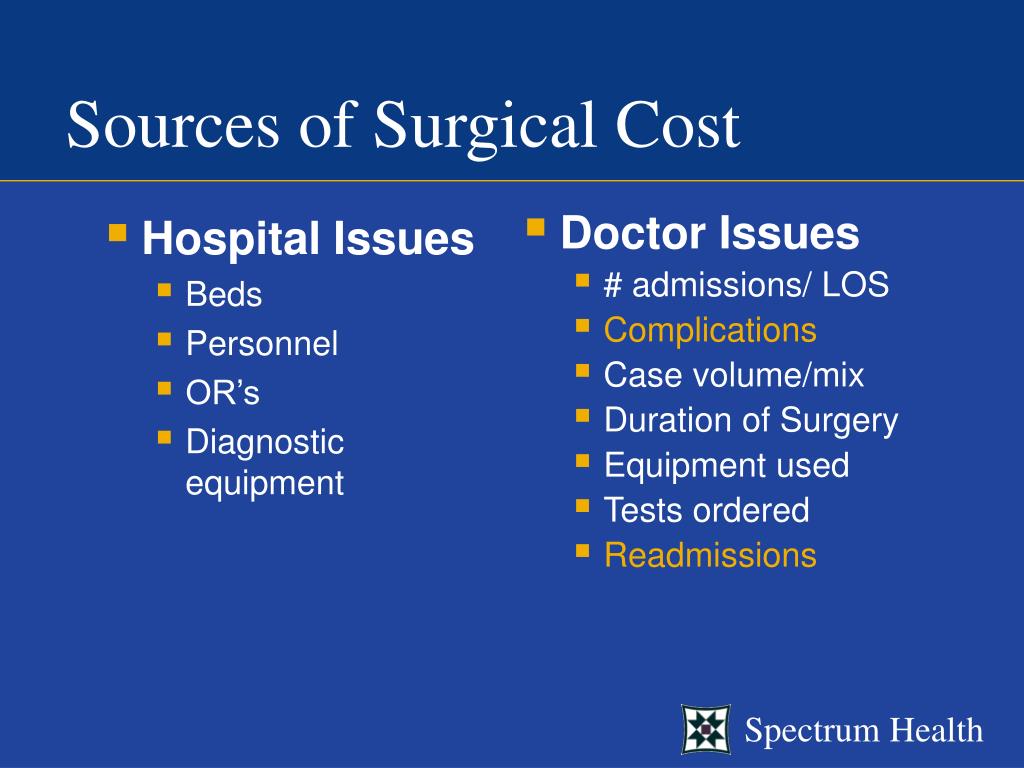 Sources of Surgical Cost

- Hospital Issues
  - Beds
  - Personnel
  - OR’s
  - Diagnostic equipment

- Doctor Issues
  - # admissions/ LOS
  - Complications
  - Case volume/mix
  - Duration of Surgery
  - Equipment used
  - Tests ordered
  - Readmissions

Spectrum Health